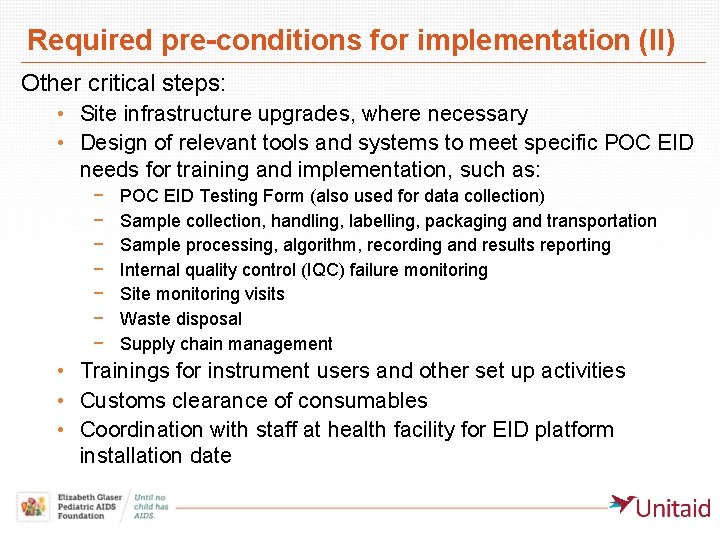 Required pre-conditions for implementation (II)

Other critical steps:

• Site infrastructure upgrades, where necessary
• Design of relevant tools and systems to meet specific POC EID needs for training and implementation, such as:
    − POC EID Testing Form (also used for data collection)
    − Sample collection, handling, labelling, packaging and transportation
    − Sample processing, algorithm, recording and results reporting
    − Internal quality control (IQC) failure monitoring
    − Site monitoring visits
    − Waste disposal
    − Supply chain management
• Trainings for instrument users and other set up activities
• Customs clearance of consumables
• Coordination with staff at health facility for EID platform installation date

Elizabeth Glaser Pediatric AIDS Foundation

Until no child has AIDS.

Unitaid